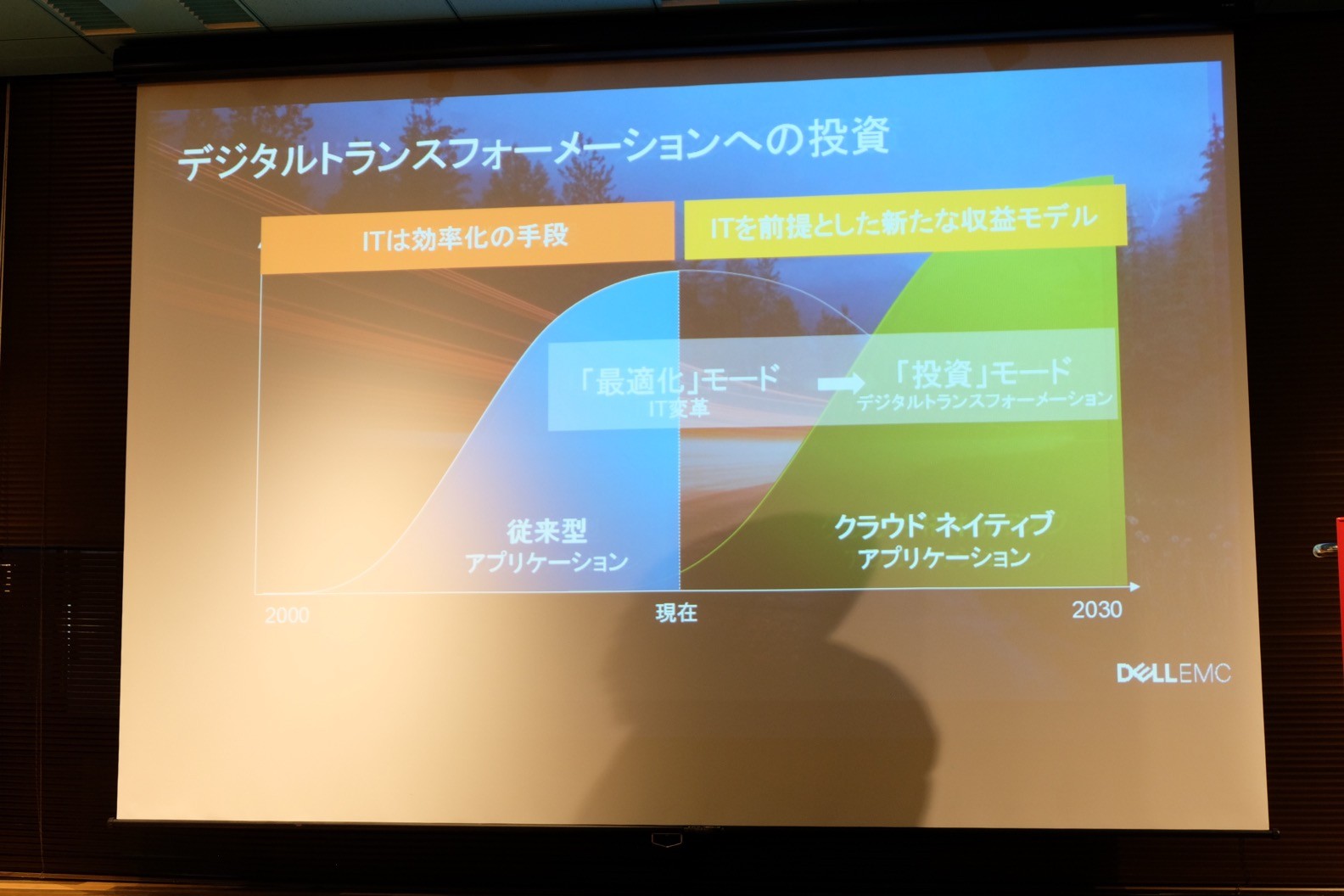 デジタルトランスフォーメーションへの投資

ITは効率化の手段

ITを前提とした新たな収益モデル

「最適化」モード
IT変革

「投資」モード
デジタルトランスフォーメーション

従来型
アプリケーション

クラウド ネイティブ
アプリケーション

2000

現在

2030

DELLEMC